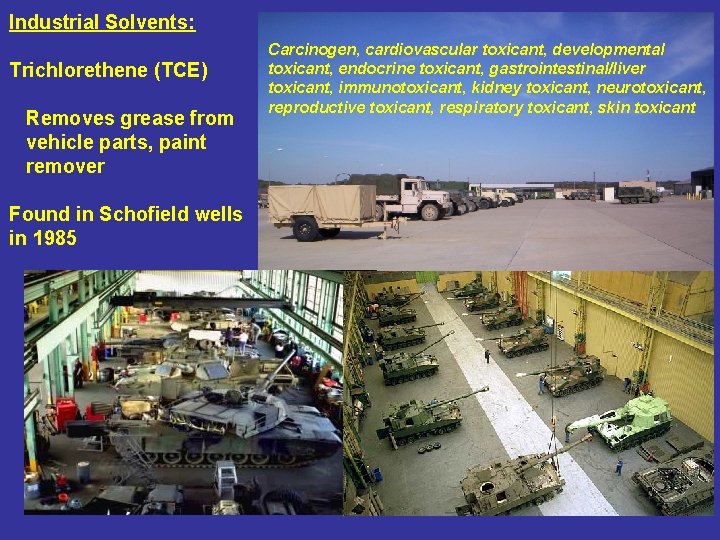 Industrial Solvents:

Trichlorethene (TCE)

Removes grease from vehicle parts, paint remover

Found in Schofield wells in 1985

Carcinogen, cardiovascular toxicant, developmental toxicant, endocrine toxicant, gastrointestinal/liver toxicant, immunotoxicant, kidney toxicant, neurotoxicant, reproductive toxicant, respiratory toxicant, skin toxicant